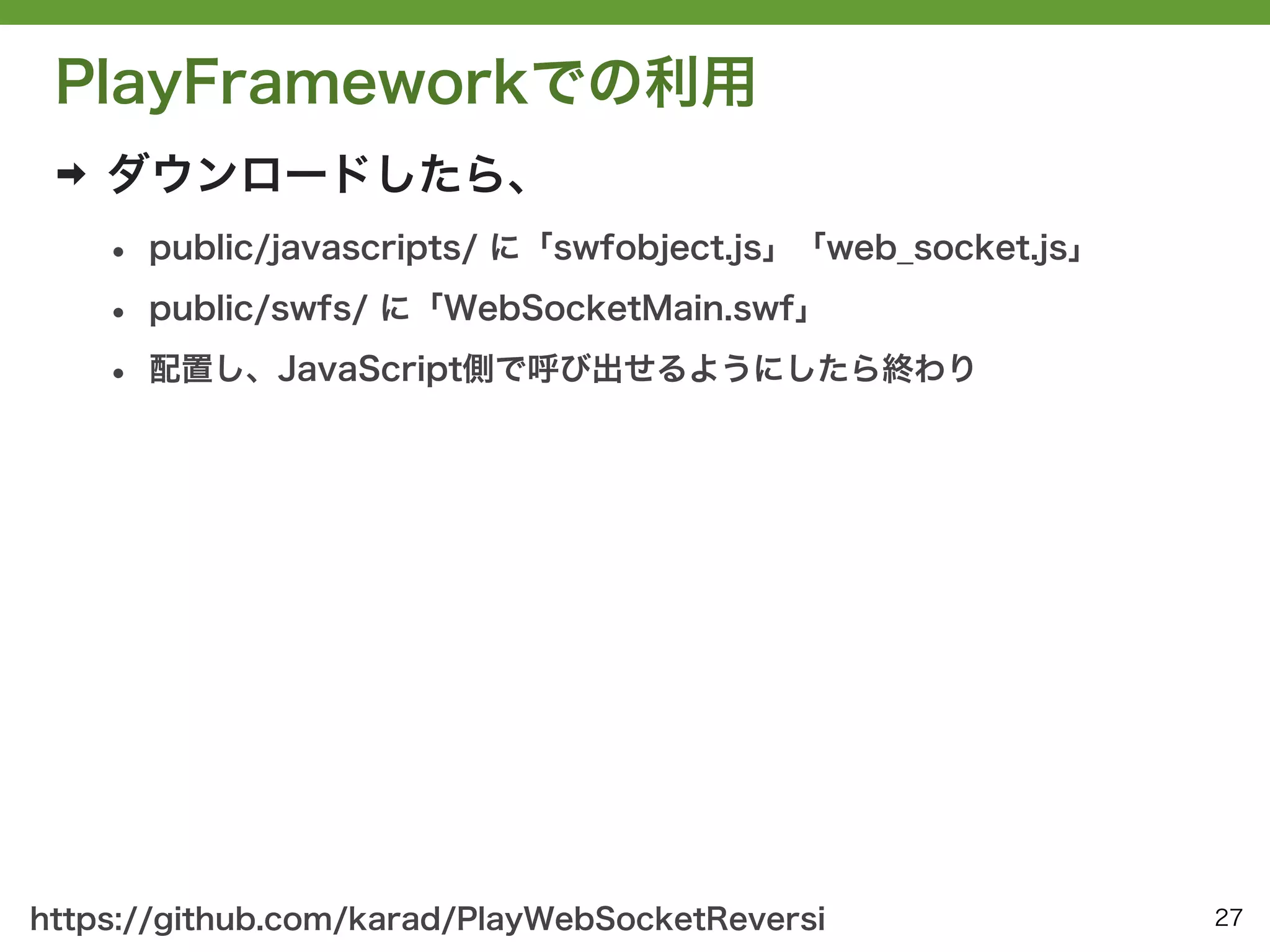 PlayFrameworkでの利用

➡ ダウンロードしたら、

• public/javascripts/ に「swfobject.js」「web_socket.js」

• public/swfs/ に「WebSocketMain.swf」

• 配置し、JavaScript側で呼び出せるようにしたら終わり

https://github.com/karad/PlayWebSocketReversi

27